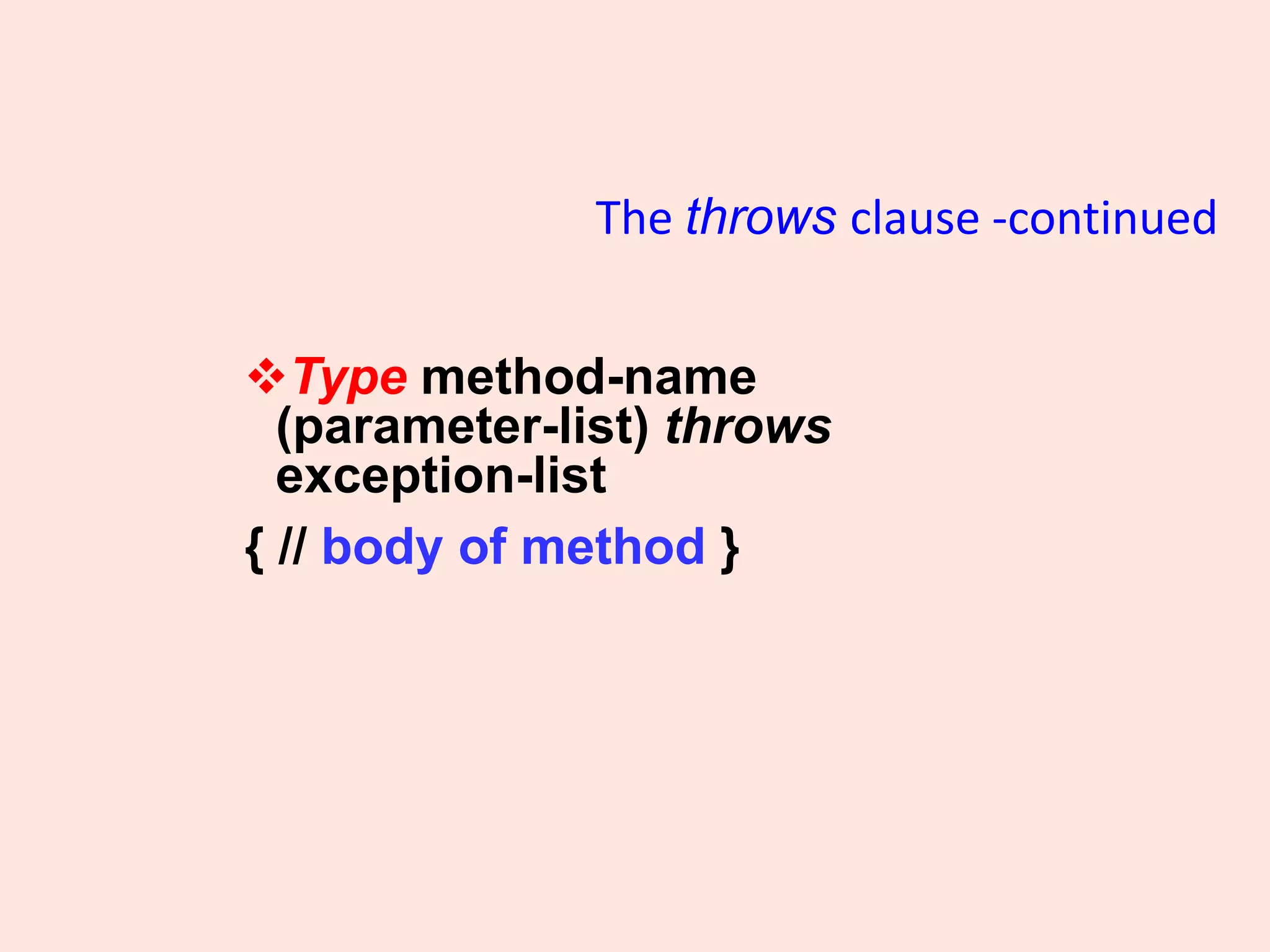 The throws clause -continued

❖ Type method-name (parameter-list) throws exception-list

{ // body of method }